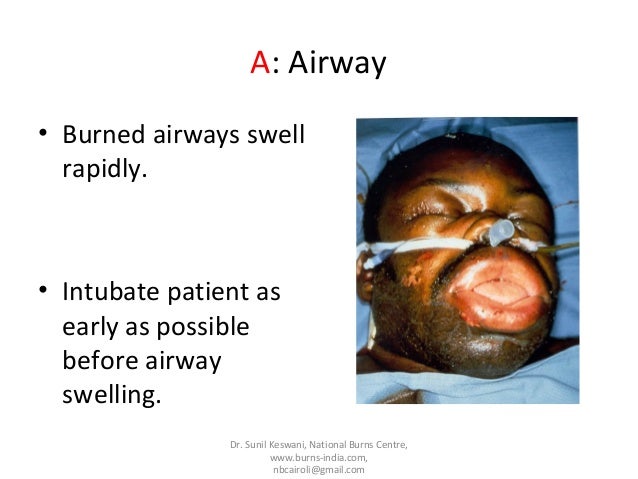 A: Airway

• Burned airways swell rapidly.

• Intubate patient as early as possible before airway swelling.

Dr. Sunil Keswani, National Burns Centre, www.burns-india.com, nbcairoli@gmail.com